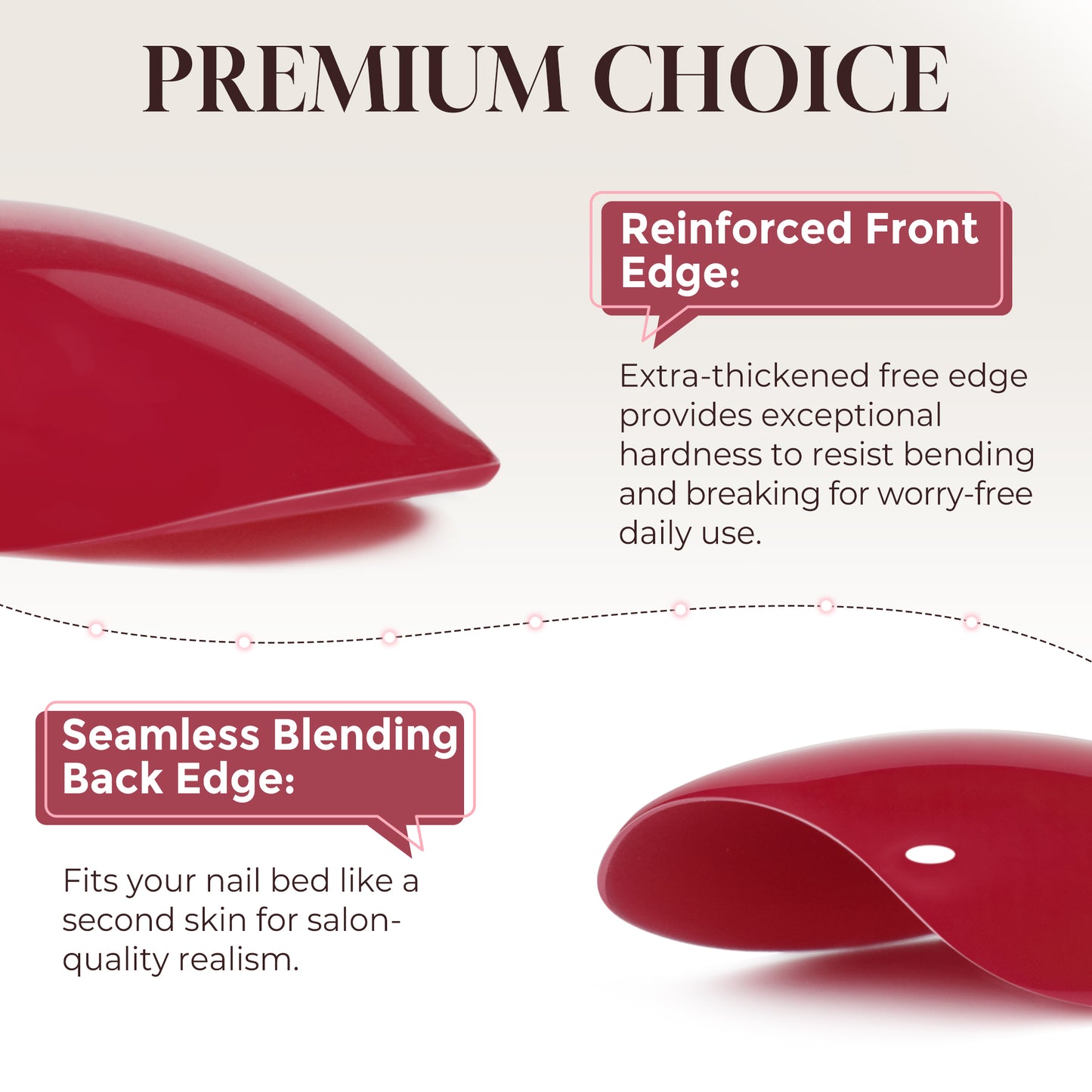 PREMIUM CHOICE

Reinforced Front Edge:

Extra-thickened free edge provides exceptional hardness to resist bending and breaking for worry-free daily use.

Seamless Blending Back Edge:

Fits your nail bed like a second skin for salon-quality realism.